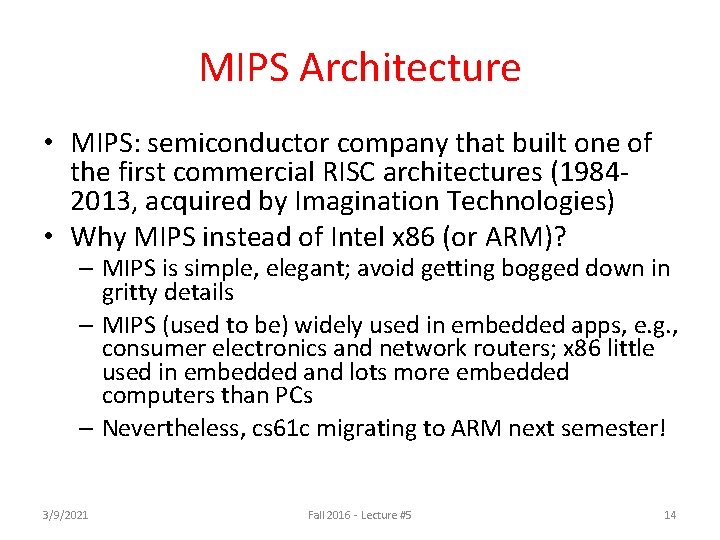 MIPS Architecture

• MIPS: semiconductor company that built one of the first commercial RISC architectures (1984-2013, acquired by Imagination Technologies)
• Why MIPS instead of Intel x86 (or ARM)?
– MIPS is simple, elegant; avoid getting bogged down in gritty details
– MIPS (used to be) widely used in embedded apps, e.g., consumer electronics and network routers; x86 little used in embedded and lots more embedded computers than PCs
– Nevertheless, cs61c migrating to ARM next semester!

3/9/2021
Fall 2016 - Lecture #5
14